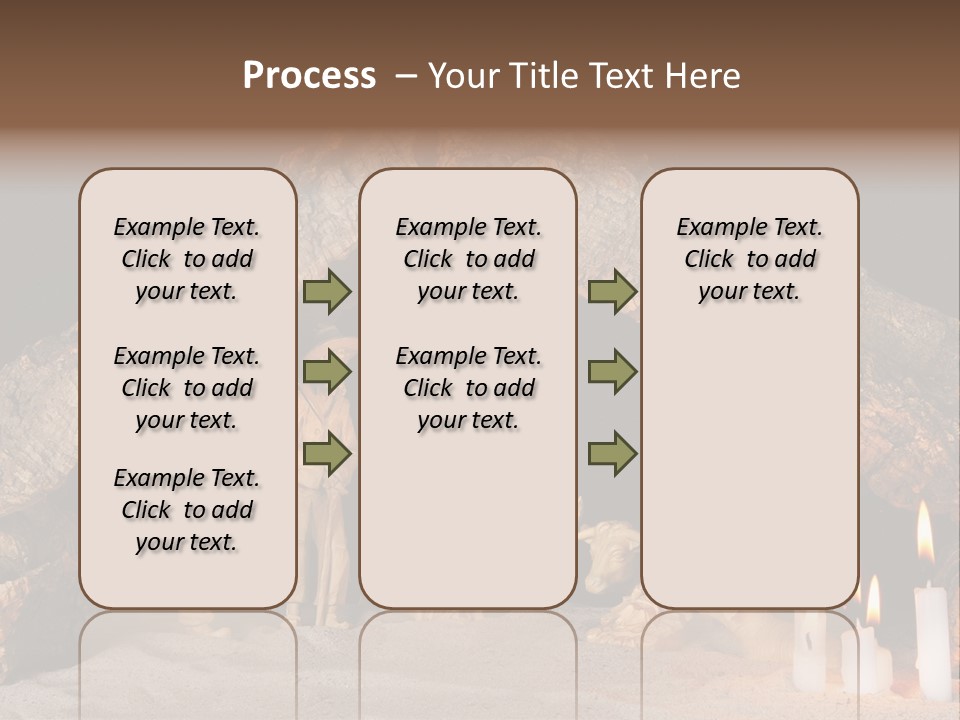 Process – Your Title Text Here

Example Text. Click to add your text.

Example Text. Click to add your text.

Example Text. Click to add your text.

Example Text. Click to add your text.

Example Text. Click to add your text.

Example Text. Click to add your text.